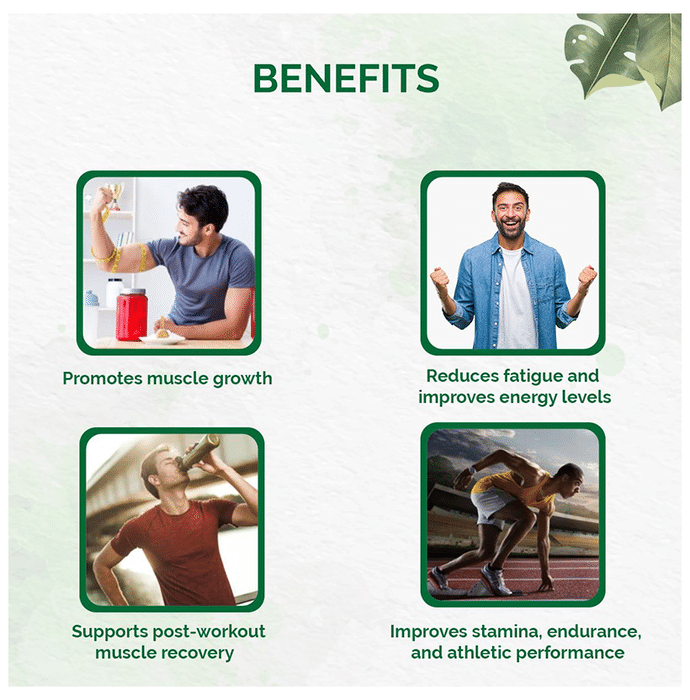 BENEFITS

Promotes muscle growth

Reduces fatigue and improves energy levels

Supports post-workout muscle recovery

Improves stamina, endurance, and athletic performance